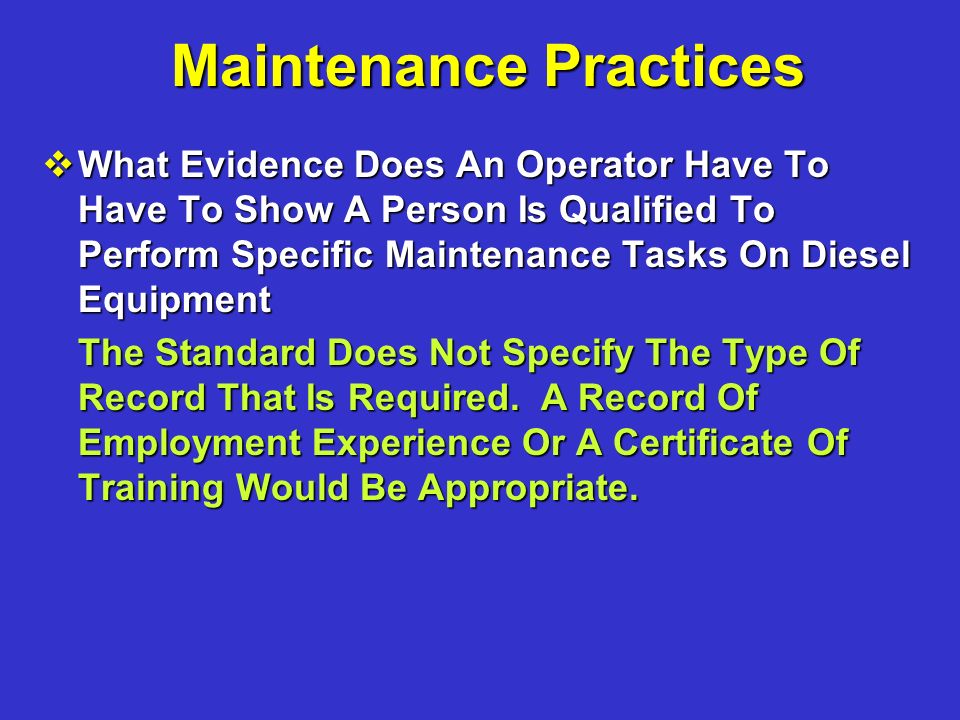 Maintenance Practices

❖ What Evidence Does An Operator Have To Have To Show A Person Is Qualified To Perform Specific Maintenance Tasks On Diesel Equipment

The Standard Does Not Specify The Type Of Record That Is Required. A Record Of Employment Experience Or A Certificate Of Training Would Be Appropriate.